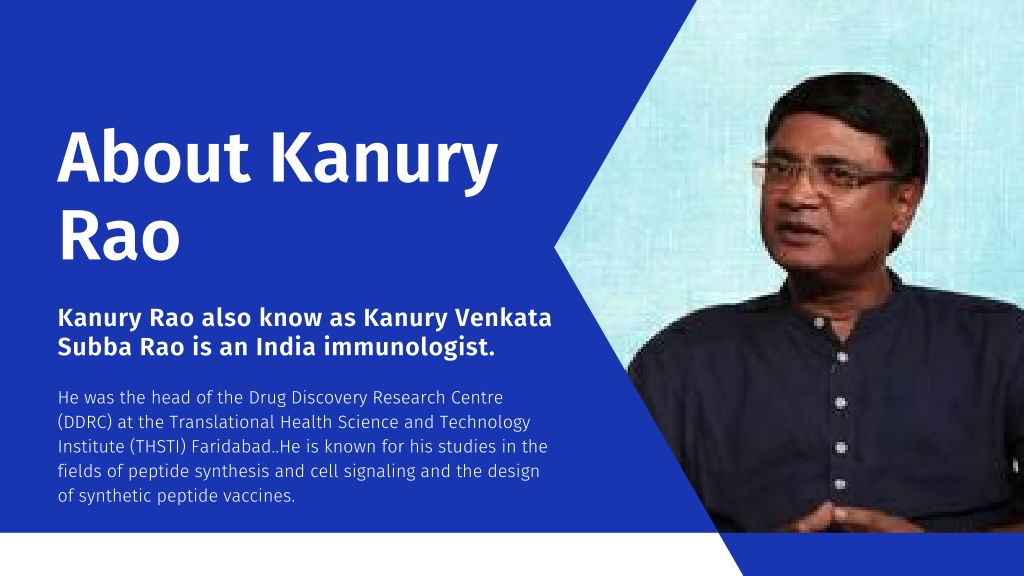 About Kanury Rao

Kanury Rao also know as Kanury Venkata Subba Rao is an India immunologist.

He was the head of the Drug Discovery Research Centre (DDRC) at the Translational Health Science and Technology Institute (THSTI) Faridabad..He is known for his studies in the fields of peptide synthesis and cell signaling and the design of synthetic peptide vaccines.